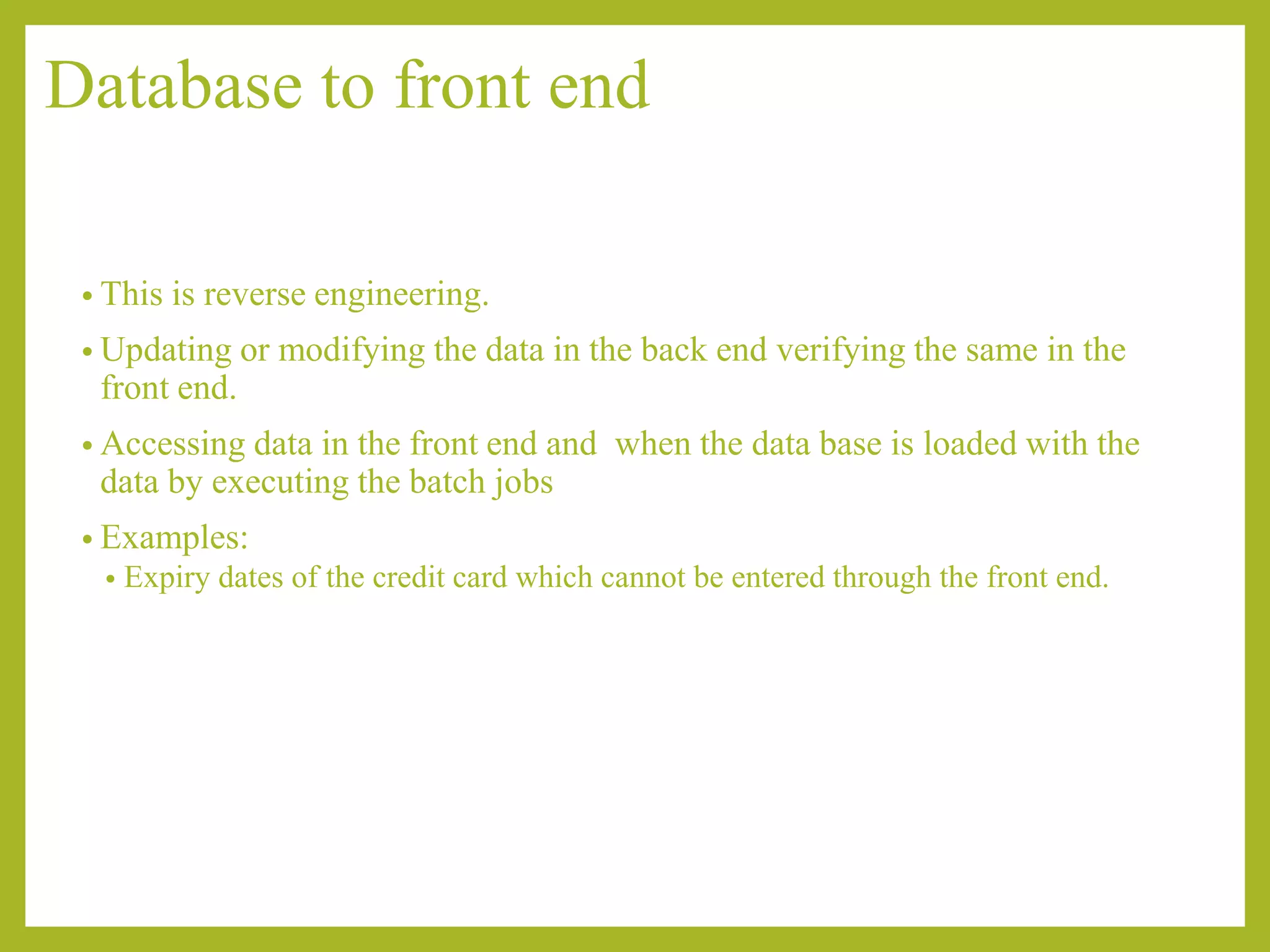 Database to front end

• This is reverse engineering.
• Updating or modifying the data in the back end verifying the same in the front end.
• Accessing data in the front end and  when the data base is loaded with the data by executing the batch jobs
• Examples:
  • Expiry dates of the credit card which cannot be entered through the front end.